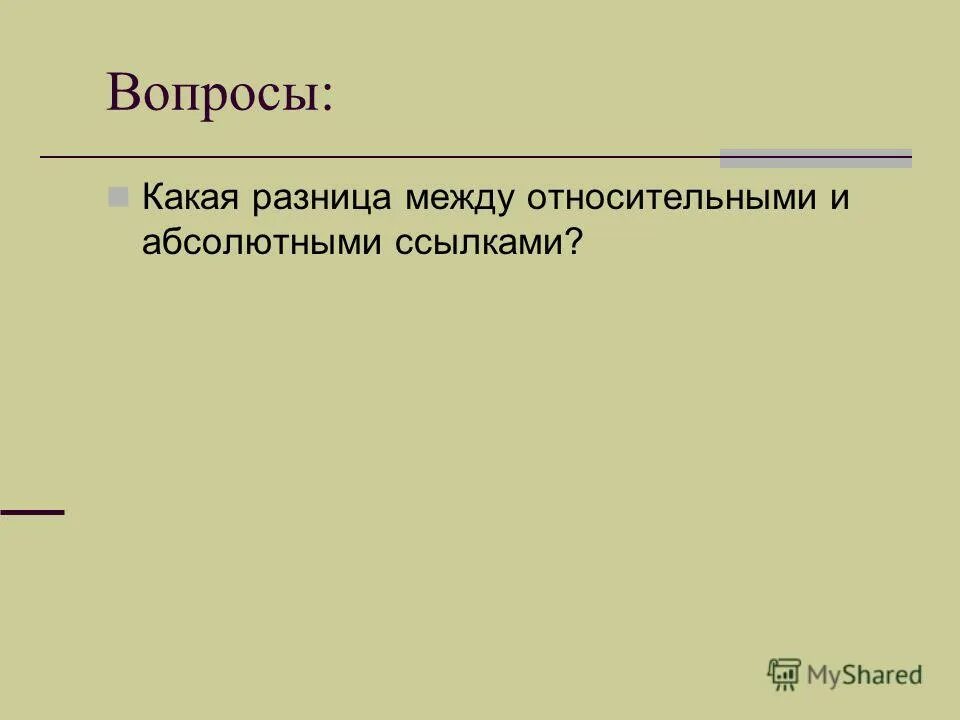 Вопросы:

Какая разница между относительными и абсолютными ссылками?

MyShared